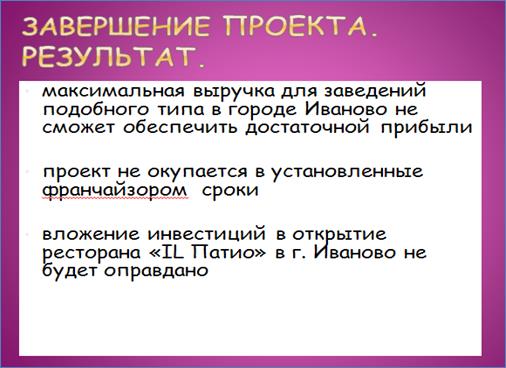 ЗАВЕРШЕНИЕ ПРОЕКТА. РЕЗУЛЬТАТ.

- максимальная выручка для заведений подобного типа в городе Иваново не сможет обеспечить достаточной прибыли

- проект не окупается в установленные франчайзором сроки

- вложение инвестиций в открытие ресторана «IL Патио» в г. Иваново не будет оправдано